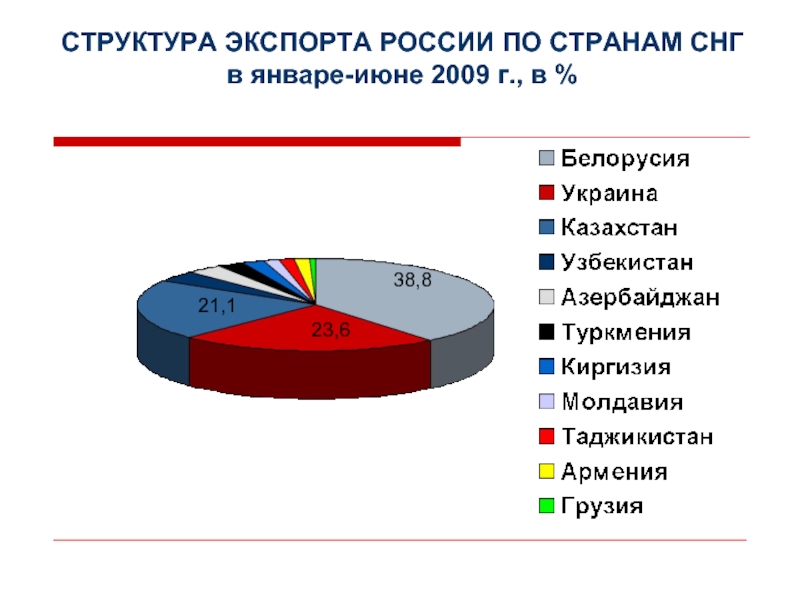 СТРУКТУРА ЭКСПОРТА РОССИИ ПО СТРАНАМ СНГ
в январе-июне 2009 г., в %

38,8
21,1
23,6

Белорусия
Украина
Казахстан
Узбекистан
Азербайджан
Туркмения
Киргизия
Молдавия
Таджикистан
Армения
Грузия